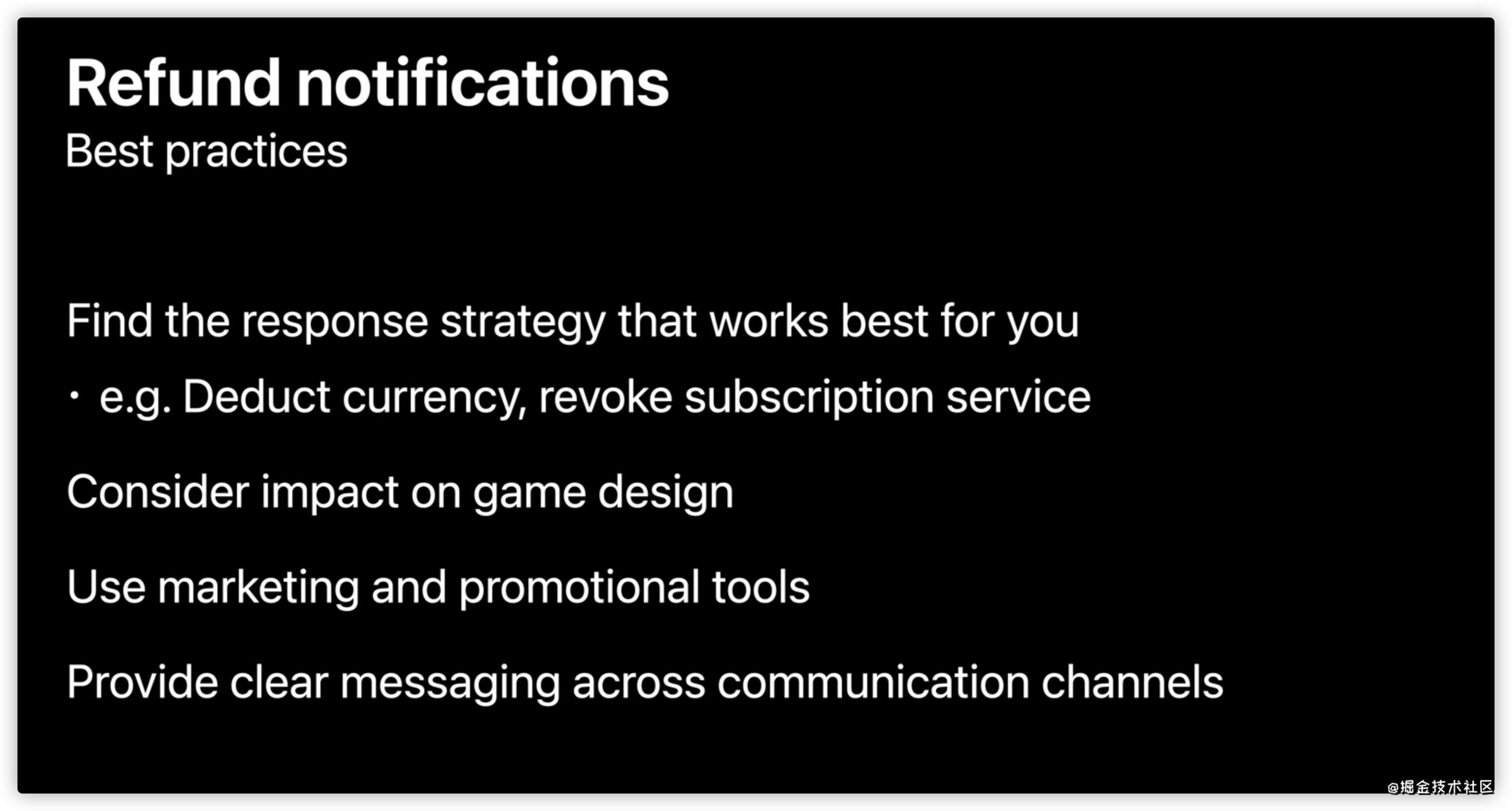 Refund notifications
Best practices

Find the response strategy that works best for you

• e.g. Deduct currency, revoke subscription service

Consider impact on game design

Use marketing and promotional tools

Provide clear messaging across communication channels

@掘金技术社区